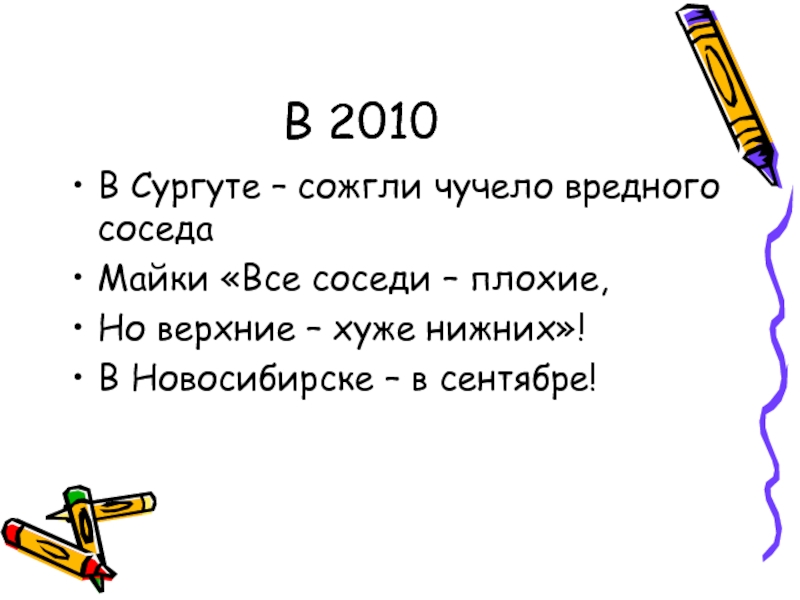 В 2010

• В Сургуте – сожгли чучело вредного соседа
• Майки «Все соседи – плохие,
• Но верхние – хуже нижних»!
• В Новосибирске – в сентябре!